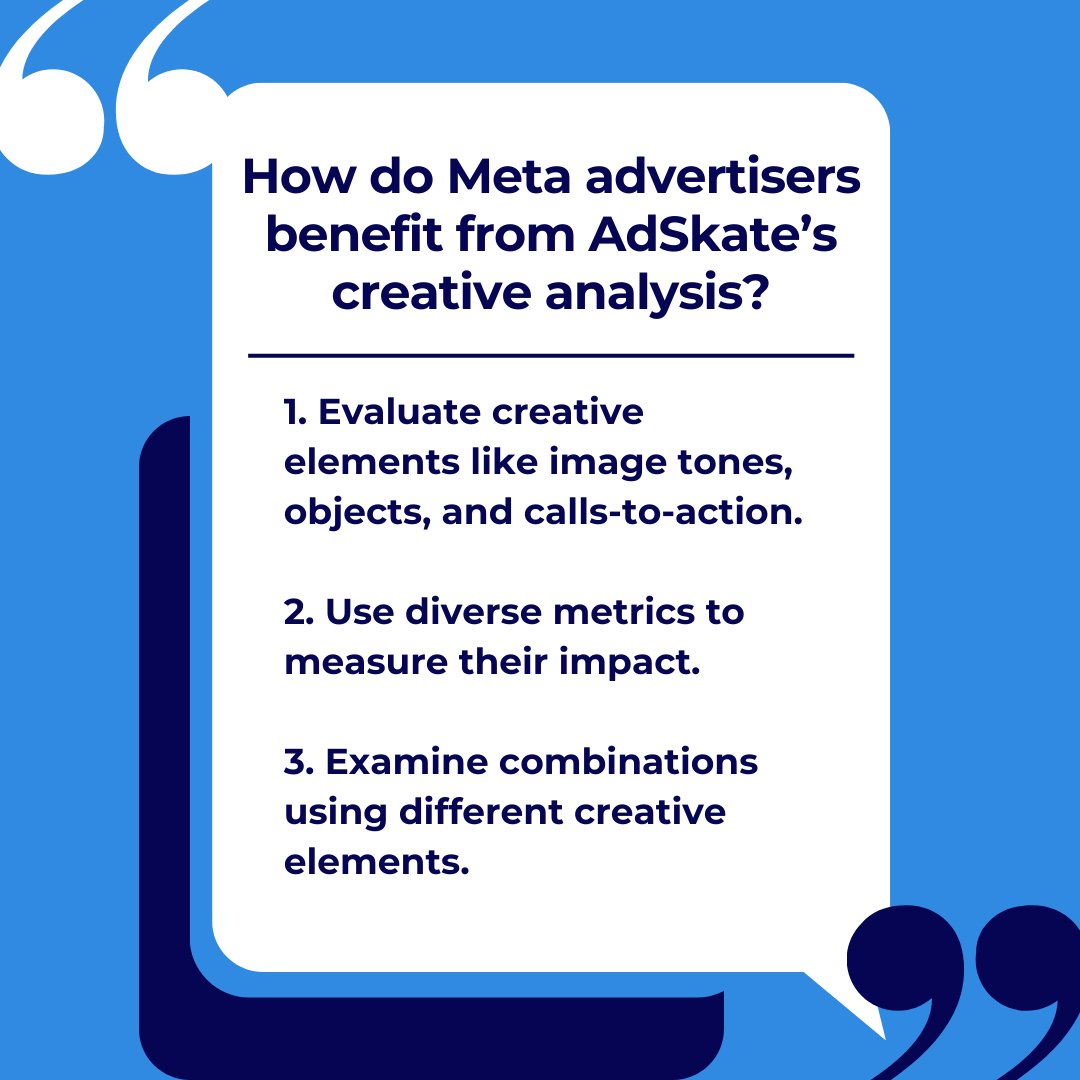 How do Meta advertisers benefit from AdSkate’s creative analysis?

1. Evaluate creative elements like image tones, objects, and calls-to-action.

2. Use diverse metrics to measure their impact.

3. Examine combinations using different creative elements.